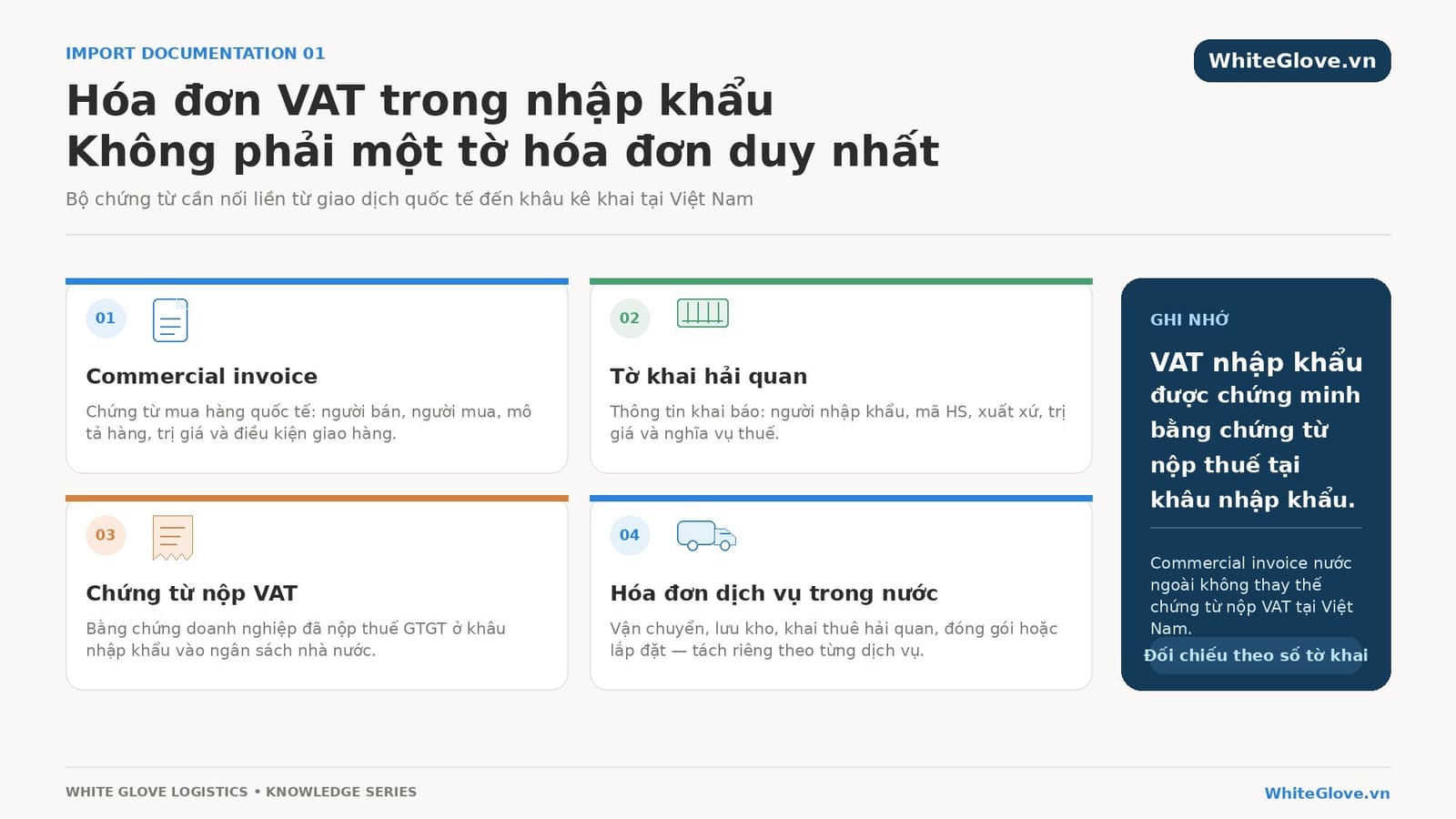 IMPORT DOCUMENTATION 01

WhiteGlove.vn

Hóa đơn VAT trong nhập khẩu
Không phải một tờ hóa đơn duy nhất

Bộ chứng từ cần nối liền từ giao dịch quốc tế đến khâu kê khai tại Việt Nam

01

Commercial invoice

Chứng từ mua hàng quốc tế: người bán, người mua, mô tả hàng, trị giá và điều kiện giao hàng.

02

Tờ khai hải quan

Thông tin khai báo: người nhập khẩu, mã HS, xuất xứ, trị giá và nghĩa vụ thuế.

03

Chứng từ nộp VAT

Bằng chứng doanh nghiệp đã nộp thuế GTGT ở khâu nhập khẩu vào ngân sách nhà nước.

04

Hóa đơn dịch vụ trong nước

Vận chuyển, lưu kho, khai thuê hải quan, đóng gói hoặc lắp đặt — tách riêng theo từng dịch vụ.

GHI NHỚ

VAT nhập khẩu được chứng minh bằng chứng từ nộp thuế tại khâu nhập khẩu.

Commercial invoice nước ngoài không thay thế chứng từ nộp VAT tại Việt Nam.

Đối chiếu theo số tờ khai

WHITE GLOVE LOGISTICS • KNOWLEDGE SERIES

WhiteGlove.vn